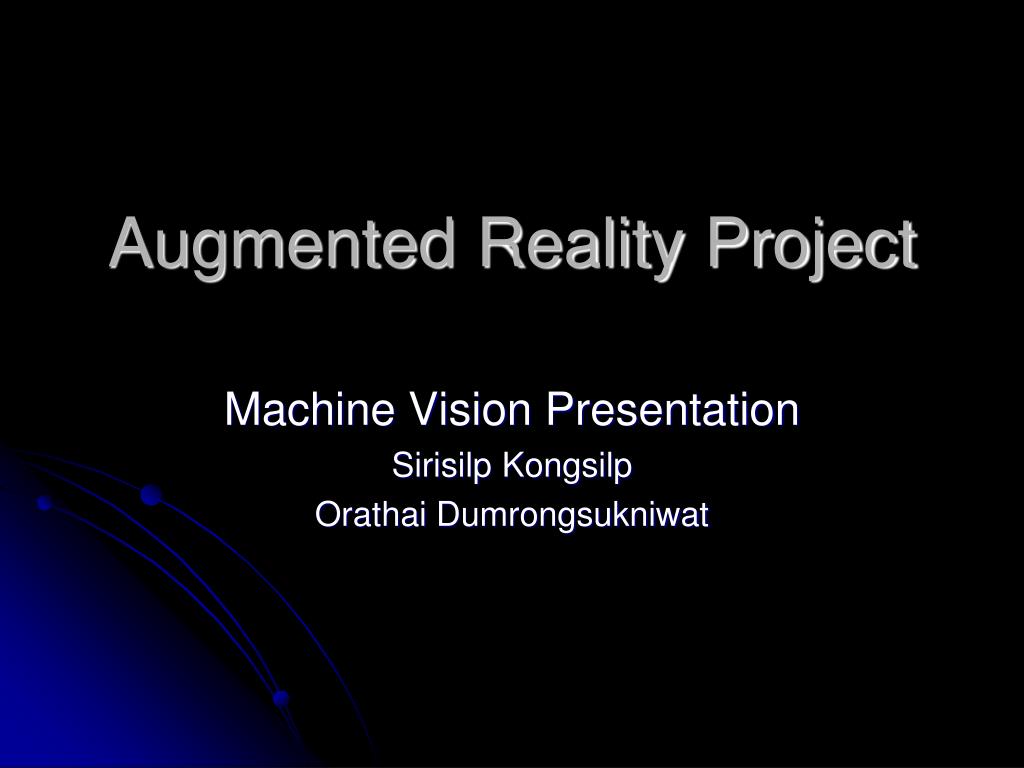 Augmented Reality Project

Machine Vision Presentation
Sirisilp Kongsilp
Orathai Dumrongsukniwat